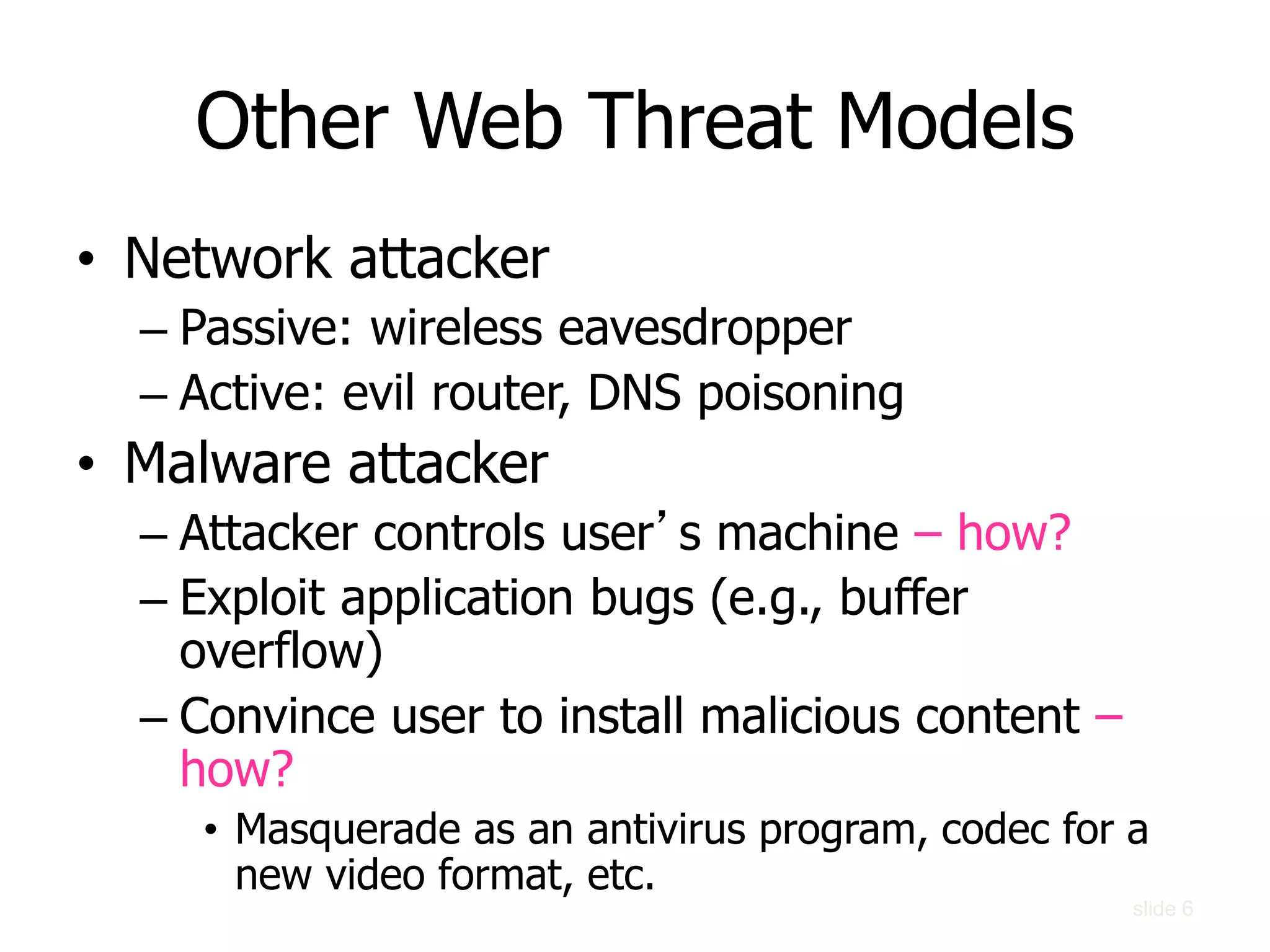 Other Web Threat Models

• Network attacker
  – Passive: wireless eavesdropper
  – Active: evil router, DNS poisoning
• Malware attacker
  – Attacker controls user’s machine – how?
  – Exploit application bugs (e.g., buffer overflow)
  – Convince user to install malicious content – how?
    • Masquerade as an antivirus program, codec for a new video format, etc.

slide 6